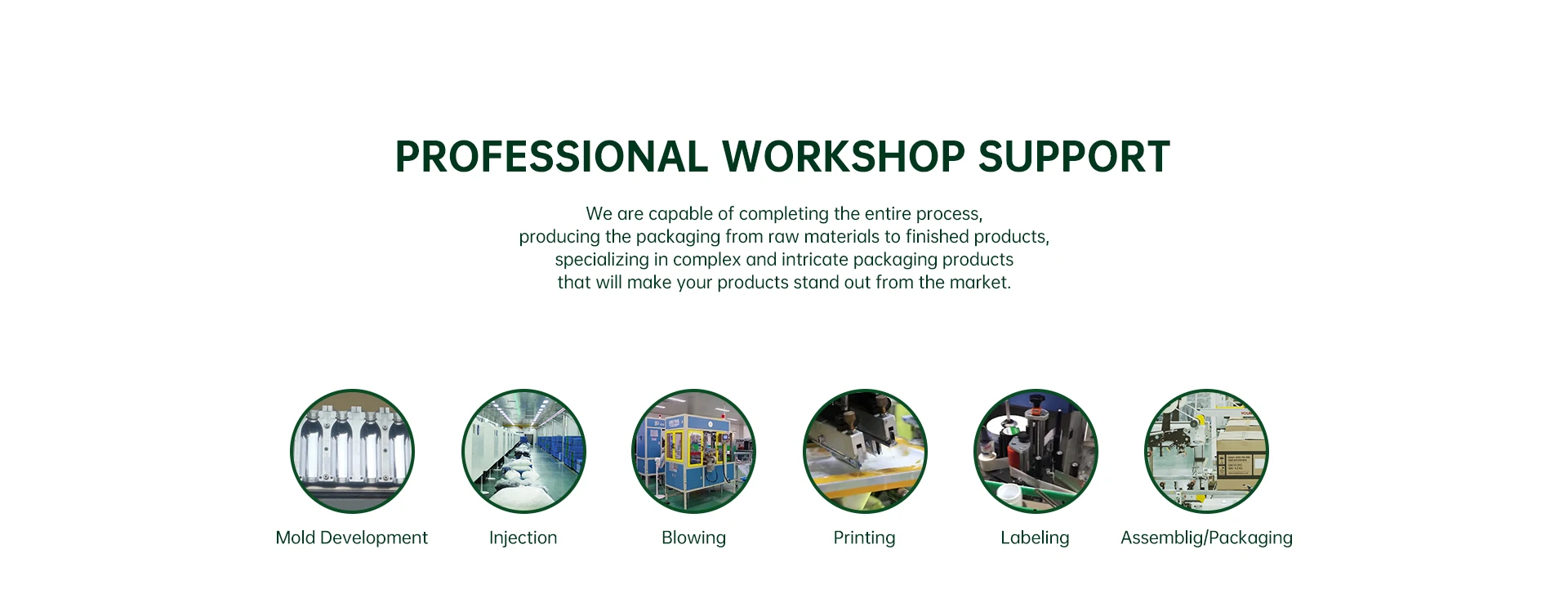 PROFESSIONAL WORKSHOP SUPPORT

We are capable of completing the entire process, producing the packaging from raw materials to finished products, specializing in complex and intricate packaging products that will make your products stand out from the market.

Mold Development

Injection

Blowing

Printing

Labeling

Assemblig/Packaging